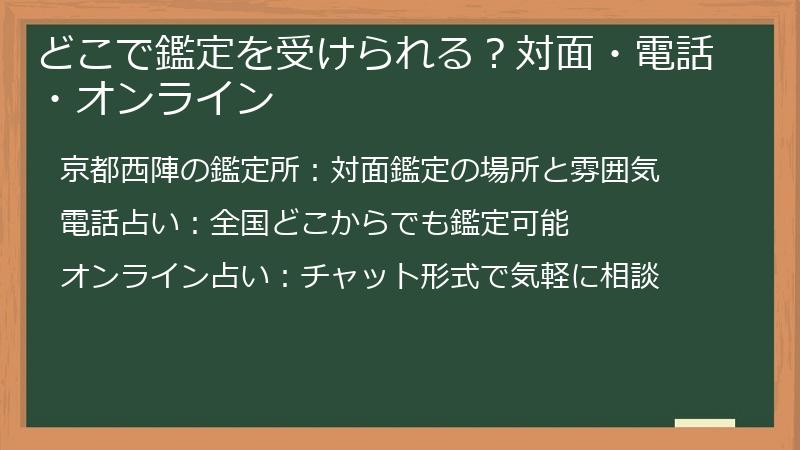 どこで鑑定を受けられる？対面・電話・オンライン

京都西陣の鑑定所：対面鑑定の場所と雰囲気

電話占い：全国どこからでも鑑定可能

オンライン占い：チャット形式で気軽に相談